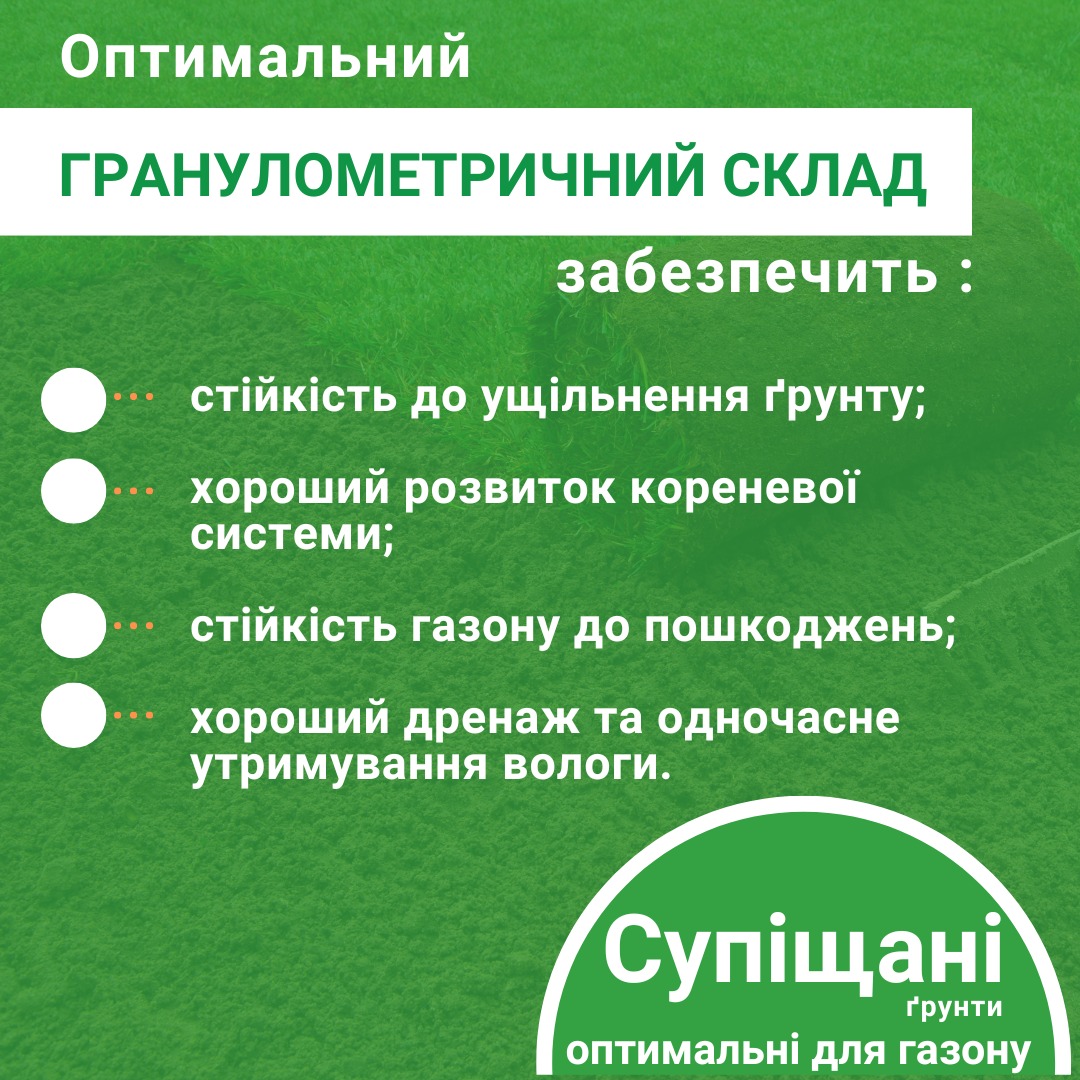 Оптимальний

ГРАНУЛОМЕТРИЧНИЙ СКЛАД

забезпечить :

стійкість до ущільнення ґрунту;

хороший розвиток кореневої системи;

стійкість газону до пошкоджень;

хороший дренаж та одночасне утримування вологи.

Супіщані
ґрунти
оптимальні для газону